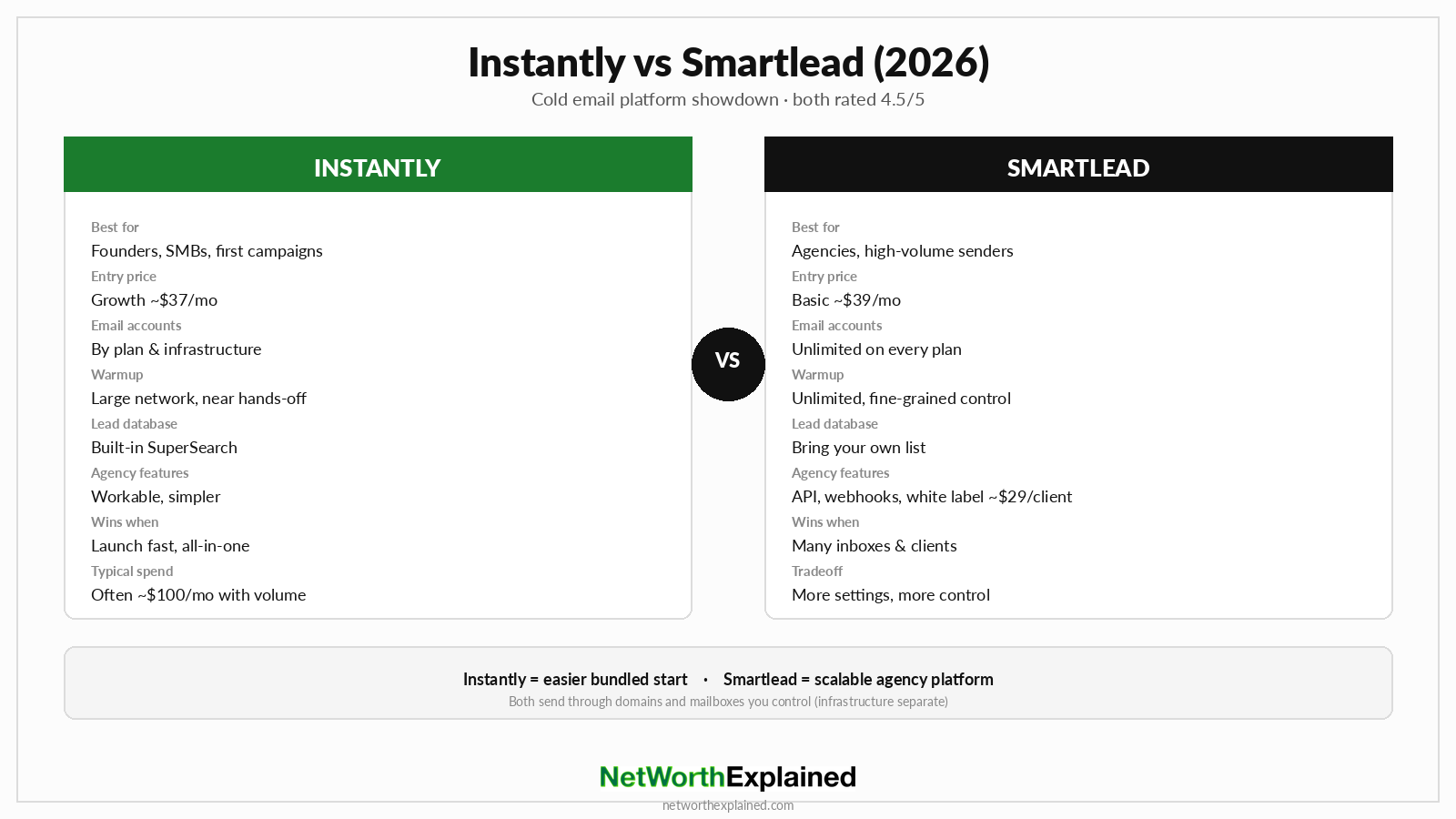 Instantly vs Smartlead (2026)

Cold email platform showdown · both rated 4.5/5

INSTANTLY

Best for
Founders, SMBs, first campaigns
Entry price
Growth ~$37/mo
Email accounts
By plan & infrastructure
Warmup
Large network, near hands-off
Lead database
Built-in SuperSearch
Agency features
Workable, simpler
Wins when
Launch fast, all-in-one
Typical spend
Often ~$100/mo with volume

VS

SMARTLEAD

Best for
Agencies, high-volume senders
Entry price
Basic ~$39/mo
Email accounts
Unlimited on every plan
Warmup
Unlimited, fine-grained control
Lead database
Bring your own list
Agency features
API, webhooks, white label ~$29/client
Wins when
Many inboxes & clients
Tradeoff
More settings, more control

Instantly = easier bundled start · Smartlead = scalable agency platform

Both send through domains and mailboxes you control (infrastructure separate)

NetWorthExplained

networthexplained.com